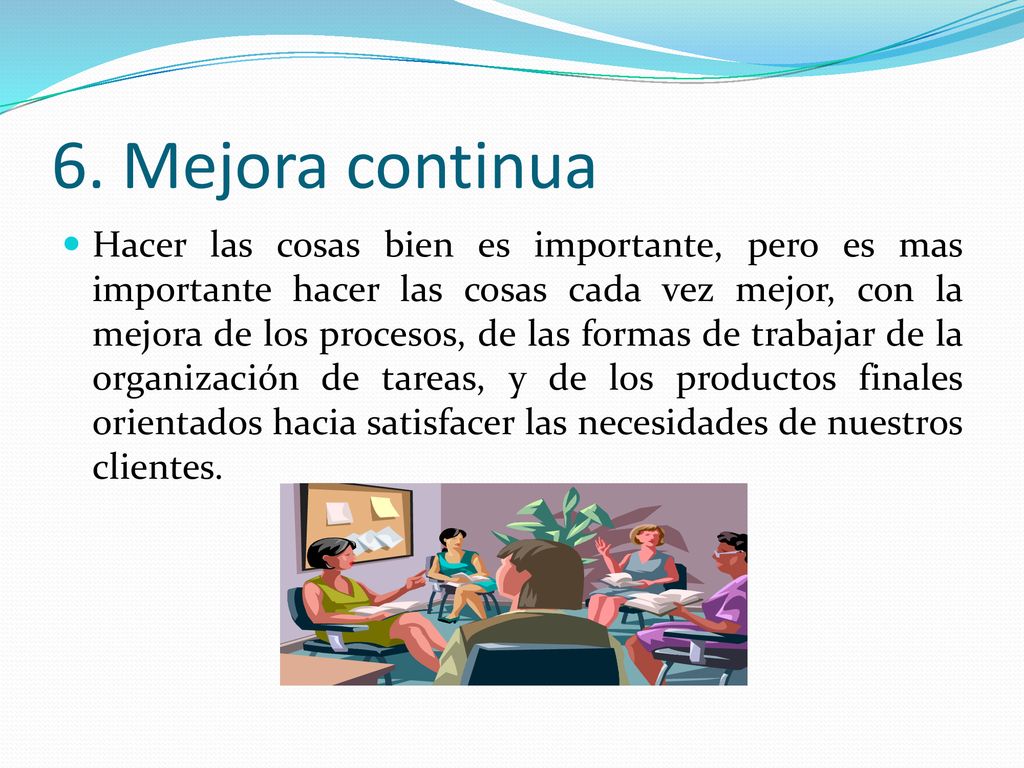 6. Mejora continua

Hacer las cosas bien es importante, pero es mas importante hacer las cosas cada vez mejor, con la mejora de los procesos, de las formas de trabajar de la organización de tareas, y de los productos finales orientados hacia satisfacer las necesidades de nuestros clientes.